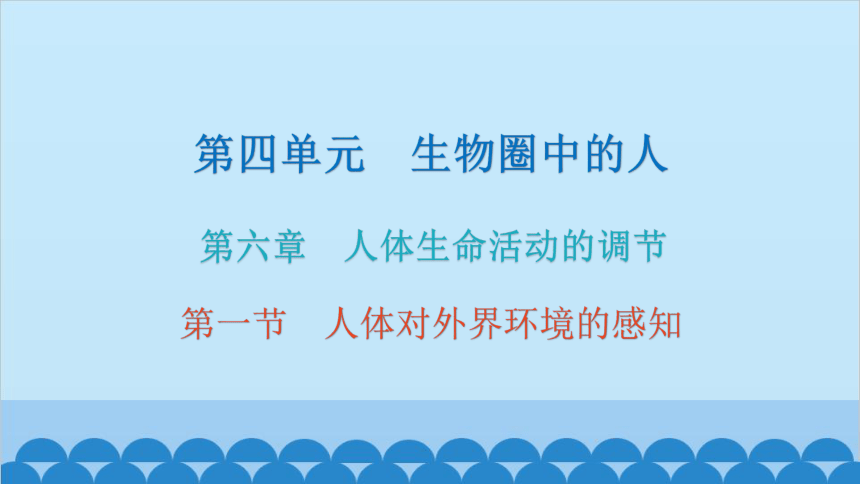 第四单元　生物圈中的人

第六章　人体生命活动的调节

第一节　人体对外界环境的感知